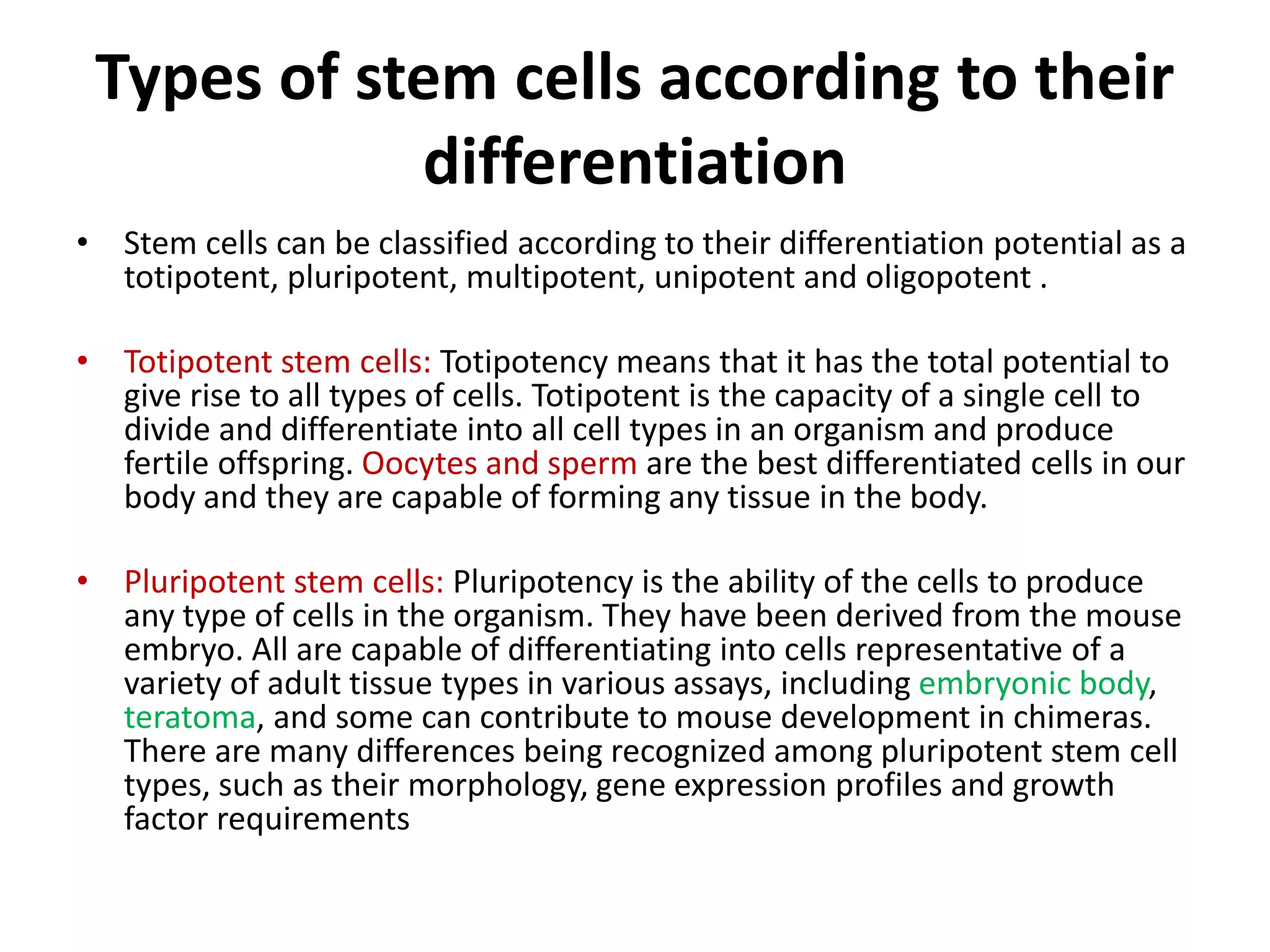 Types of stem cells according to their differentiation

• Stem cells can be classified according to their differentiation potential as a totipotent, pluripotent, multipotent, unipotent and oligopotent .

• Totipotent stem cells: Totipotency means that it has the total potential to give rise to all types of cells. Totipotent is the capacity of a single cell to divide and differentiate into all cell types in an organism and produce fertile offspring. Oocytes and sperm are the best differentiated cells in our body and they are capable of forming any tissue in the body.

• Pluripotent stem cells: Pluripotency is the ability of the cells to produce any type of cells in the organism. They have been derived from the mouse embryo. All are capable of differentiating into cells representative of a variety of adult tissue types in various assays, including embryonic body, teratoma, and some can contribute to mouse development in chimeras. There are many differences being recognized among pluripotent stem cell types, such as their morphology, gene expression profiles and growth factor requirements